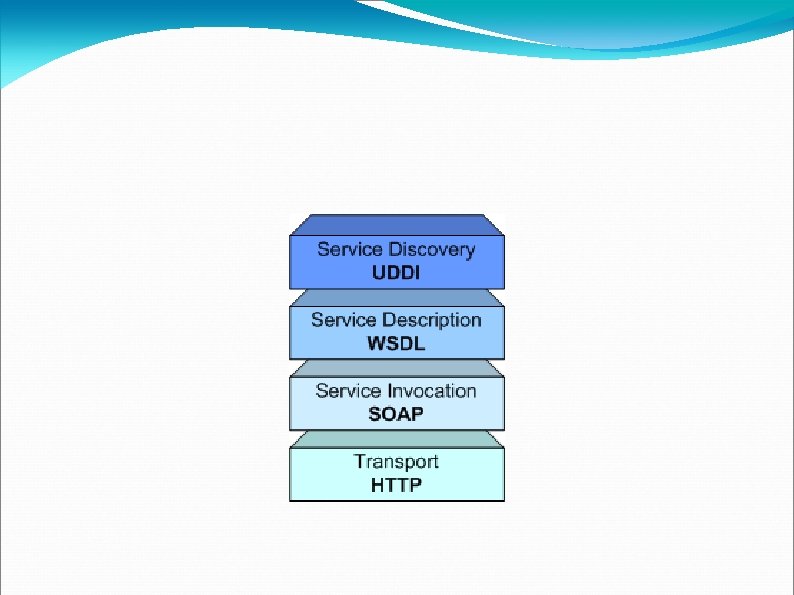 Service Discovery
UDDI

Service Description
WSDL

Service Invocation
SOAP

Transport
HTTP